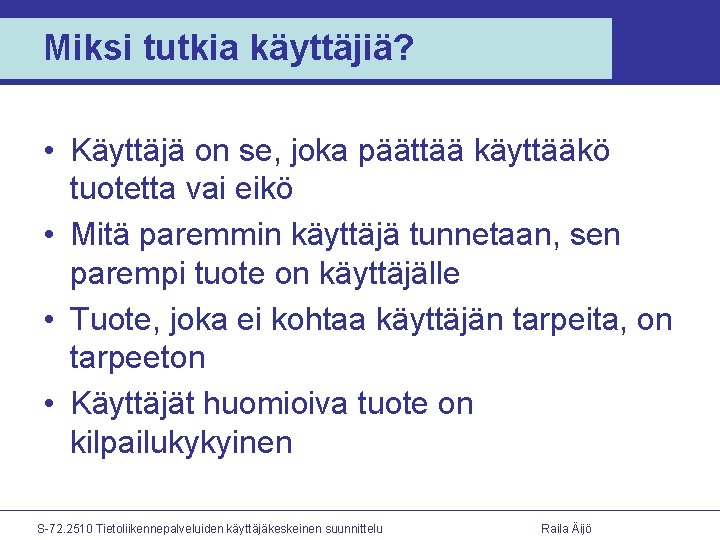 Miksi tutkia käyttäjiä?

• Käyttäjä on se, joka päättää käyttääkö tuotetta vai eikö
• Mitä paremmin käyttäjä tunnetaan, sen parempi tuote on käyttäjälle
• Tuote, joka ei kohtaa käyttäjän tarpeita, on tarpeeton
• Käyttäjät huomioiva tuote on kilpailukykyinen

S-72.2510 Tietoliikennepalveluiden käyttäjäkeskeinen suunnittelu

Raila Äijö